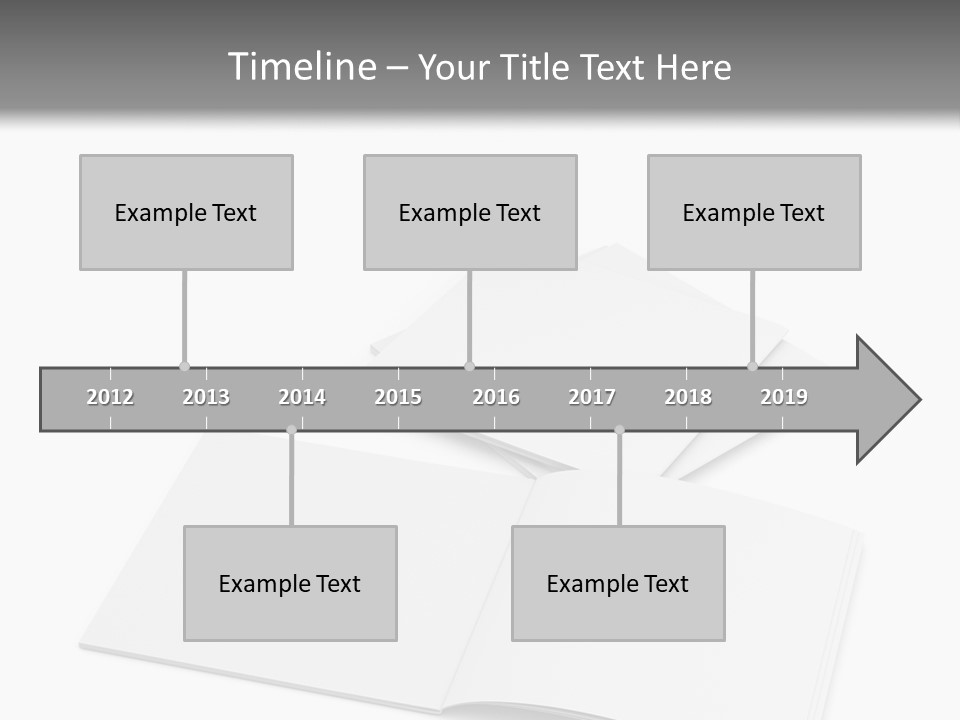 Timeline – Your Title Text Here

Example Text

Example Text

Example Text

2012 2013 2014 2015 2016 2017 2018 2019

Example Text

Example Text